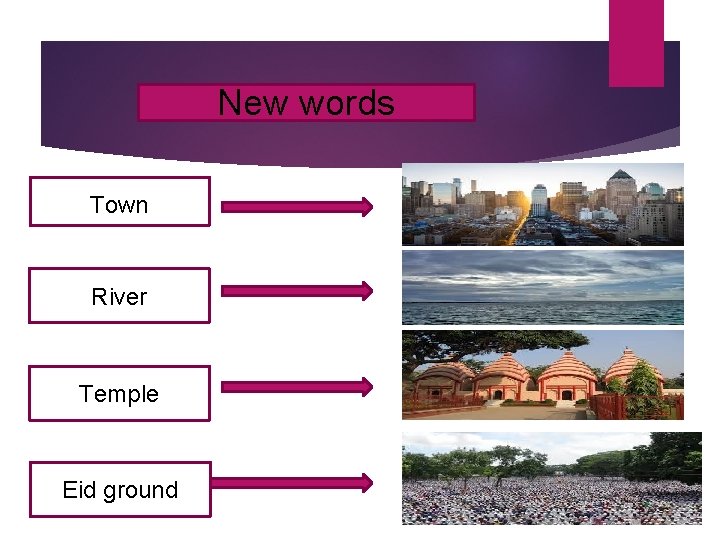 New words

Town

River

Temple

Eid ground